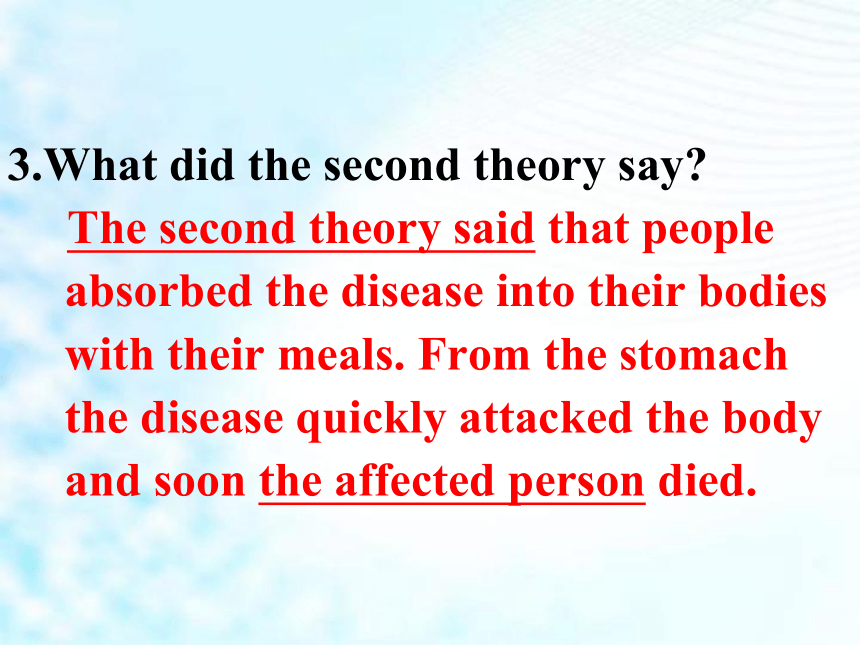 3.What did the second theory say?

The second theory said that people absorbed the disease into their bodies with their meals. From the stomach the disease quickly attacked the body and soon the affected person died.